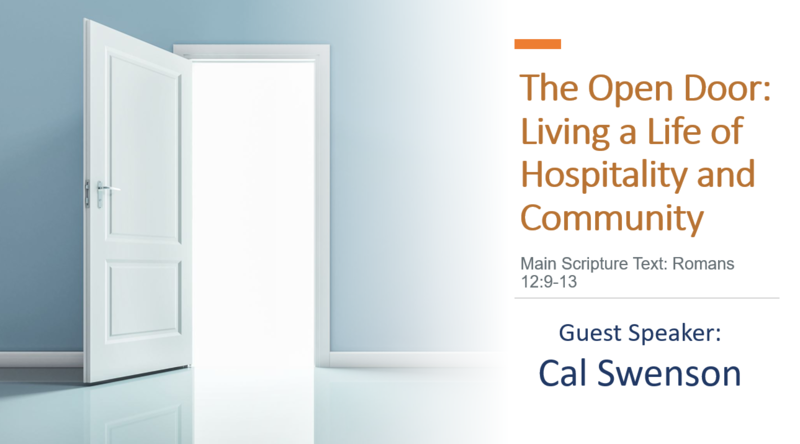 The Open Door: Living a Life of Hospitality and Community

Main Scripture Text: Romans 12:9-13

Guest Speaker:
Cal Swenson